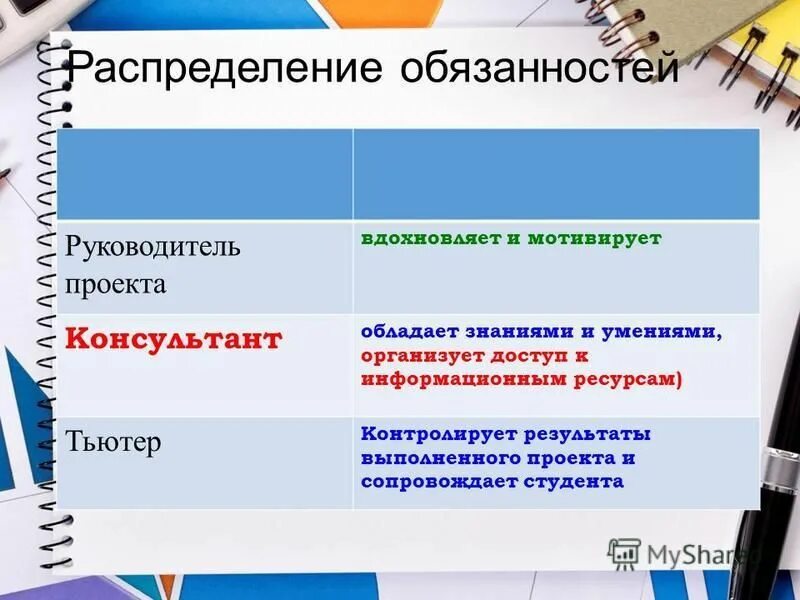 Распределение обязанностей

| | |
|---|---|
| Руководитель проекта | вдохновляет и мотивирует |
| Консультант | обладает знаниями и умениями, организует доступ к информационным ресурсам) |
| Тьютер | Контролирует результаты выполненного проекта и сопровождает студента |

MyShare